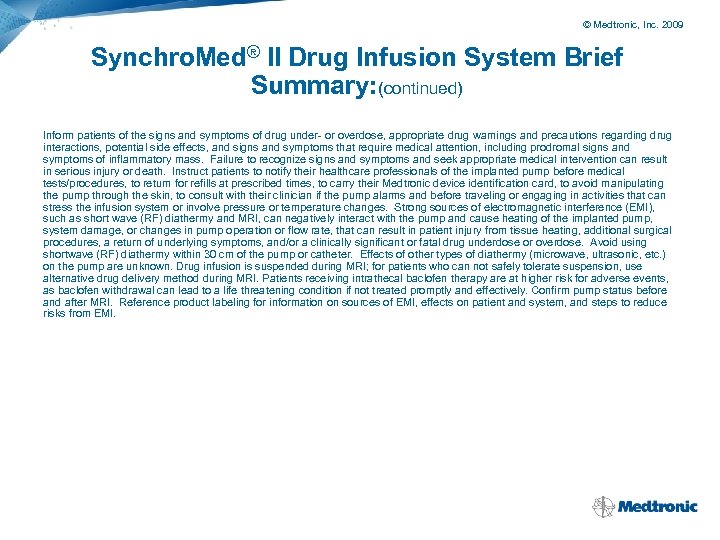 © Medtronic, Inc. 2009

SynchroMed® II Drug Infusion System Brief Summary:(continued)

Inform patients of the signs and symptoms of drug under- or overdose, appropriate drug warnings and precautions regarding drug interactions, potential side effects, and signs and symptoms that require medical attention, including prodromal signs and symptoms of inflammatory mass. Failure to recognize signs and symptoms and seek appropriate medical intervention can result in serious injury or death. Instruct patients to notify their healthcare professionals of the implanted pump before medical tests/procedures, to return for refills at prescribed times, to carry their Medtronic device identification card, to avoid manipulating the pump through the skin, to consult with their clinician if the pump alarms and before traveling or engaging in activities that can stress the infusion system or involve pressure or temperature changes. Strong sources of electromagnetic interference (EMI), such as short wave (RF) diathermy and MRI, can negatively interact with the pump and cause heating of the implanted pump, system damage, or changes in pump operation or flow rate, that can result in patient injury from tissue heating, additional surgical procedures, a return of underlying symptoms, and/or a clinically significant or fatal drug underdose or overdose. Avoid using shortwave (RF) diathermy within 30 cm of the pump or catheter. Effects of other types of diathermy (microwave, ultrasonic, etc.) on the pump are unknown. Drug infusion is suspended during MRI; for patients who can not safely tolerate suspension, use alternative drug delivery method during MRI. Patients receiving intrathecal baclofen therapy are at higher risk for adverse events, as baclofen withdrawal can lead to a life threatening condition if not treated promptly and effectively. Confirm pump status before and after MRI. Reference product labeling for information on sources of EMI, effects on patient and system, and steps to reduce risks from EMI.

Medtronic